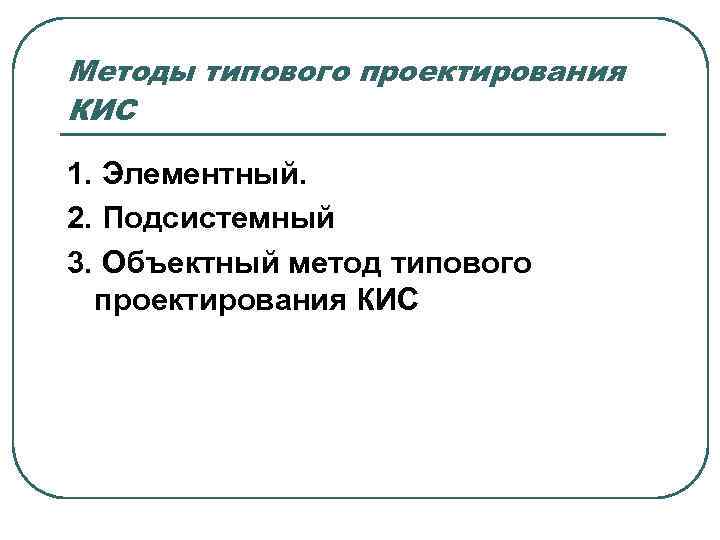 Методы типового проектирования КИС

1. Элементный.
2. Подсистемный
3. Объектный метод типового проектирования КИС